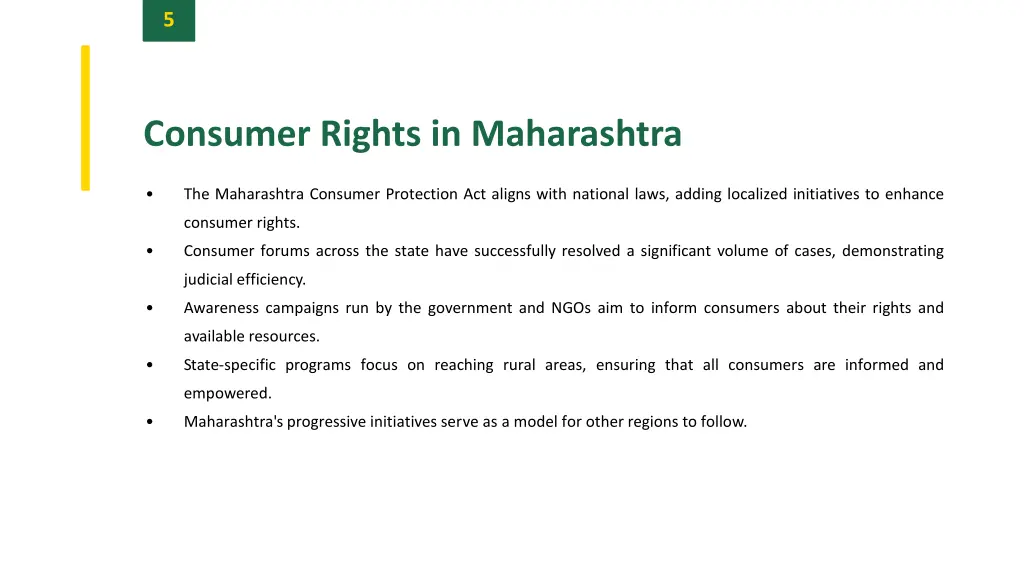 5

Consumer Rights in Maharashtra

• The Maharashtra Consumer Protection Act aligns with national laws, adding localized initiatives to enhance consumer rights.
• Consumer forums across the state have successfully resolved a significant volume of cases, demonstrating judicial efficiency.
• Awareness campaigns run by the government and NGOs aim to inform consumers about their rights and available resources.
• State-specific programs focus on reaching rural areas, ensuring that all consumers are informed and empowered.
• Maharashtra's progressive initiatives serve as a model for other regions to follow.